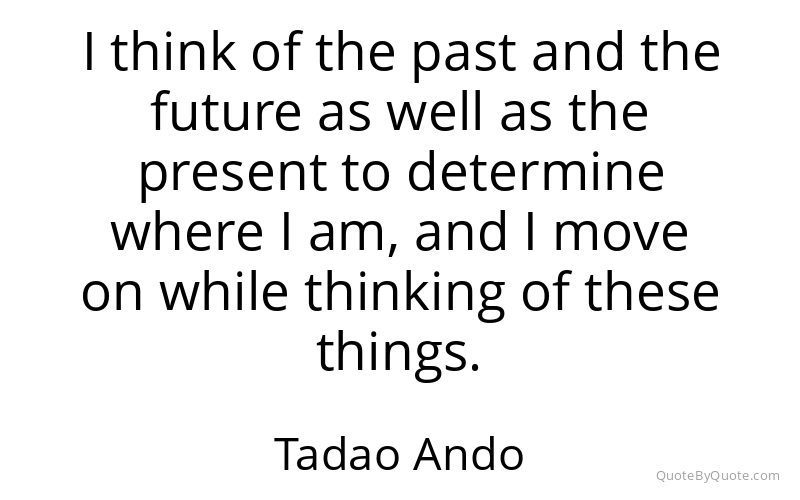 I think of the past and the future as well as the present to determine where I am, and I move on while thinking of these things.

Tadao Ando

QuoteByQuote.com